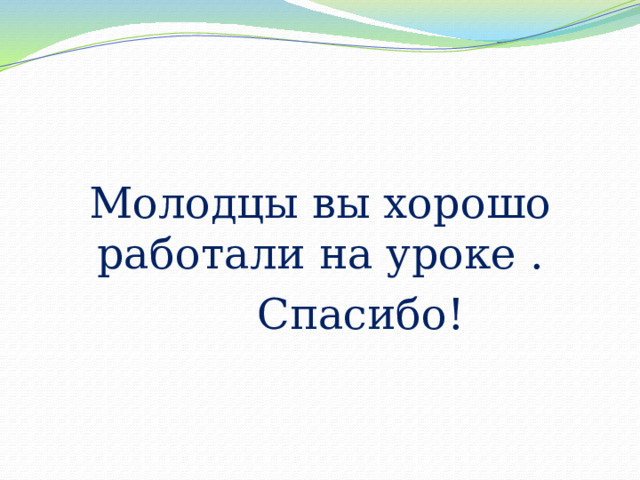 Молодцы вы хорошо работали на уроке .

Спасибо!